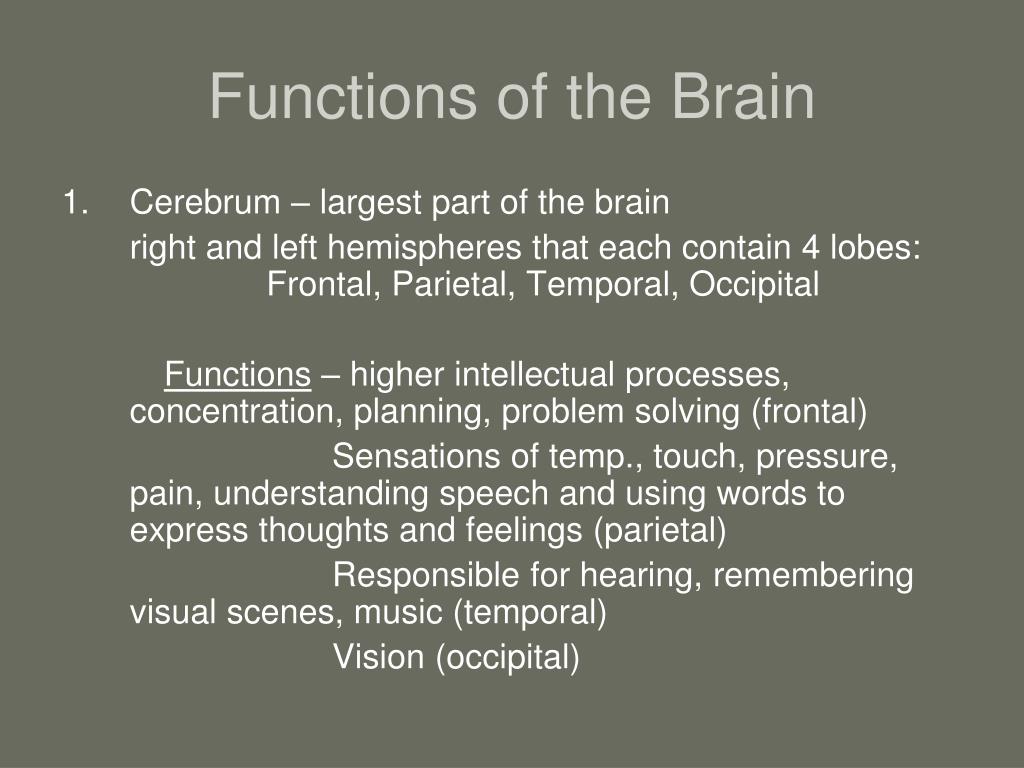 Functions of the Brain

1. Cerebrum – largest part of the brain

right and left hemispheres that each contain 4 lobes: Frontal, Parietal, Temporal, Occipital

Functions – higher intellectual processes, concentration, planning, problem solving (frontal)

Sensations of temp., touch, pressure, pain, understanding speech and using words to express thoughts and feelings (parietal)

Responsible for hearing, remembering visual scenes, music (temporal)

Vision (occipital)